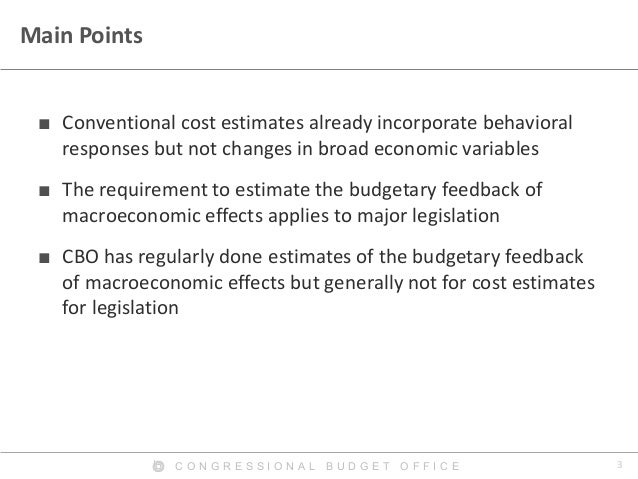 Main Points

■ Conventional cost estimates already incorporate behavioral responses but not changes in broad economic variables

■ The requirement to estimate the budgetary feedback of macroeconomic effects applies to major legislation

■ CBO has regularly done estimates of the budgetary feedback of macroeconomic effects but generally not for cost estimates for legislation

CONGRESSIONAL BUDGET OFFICE

3